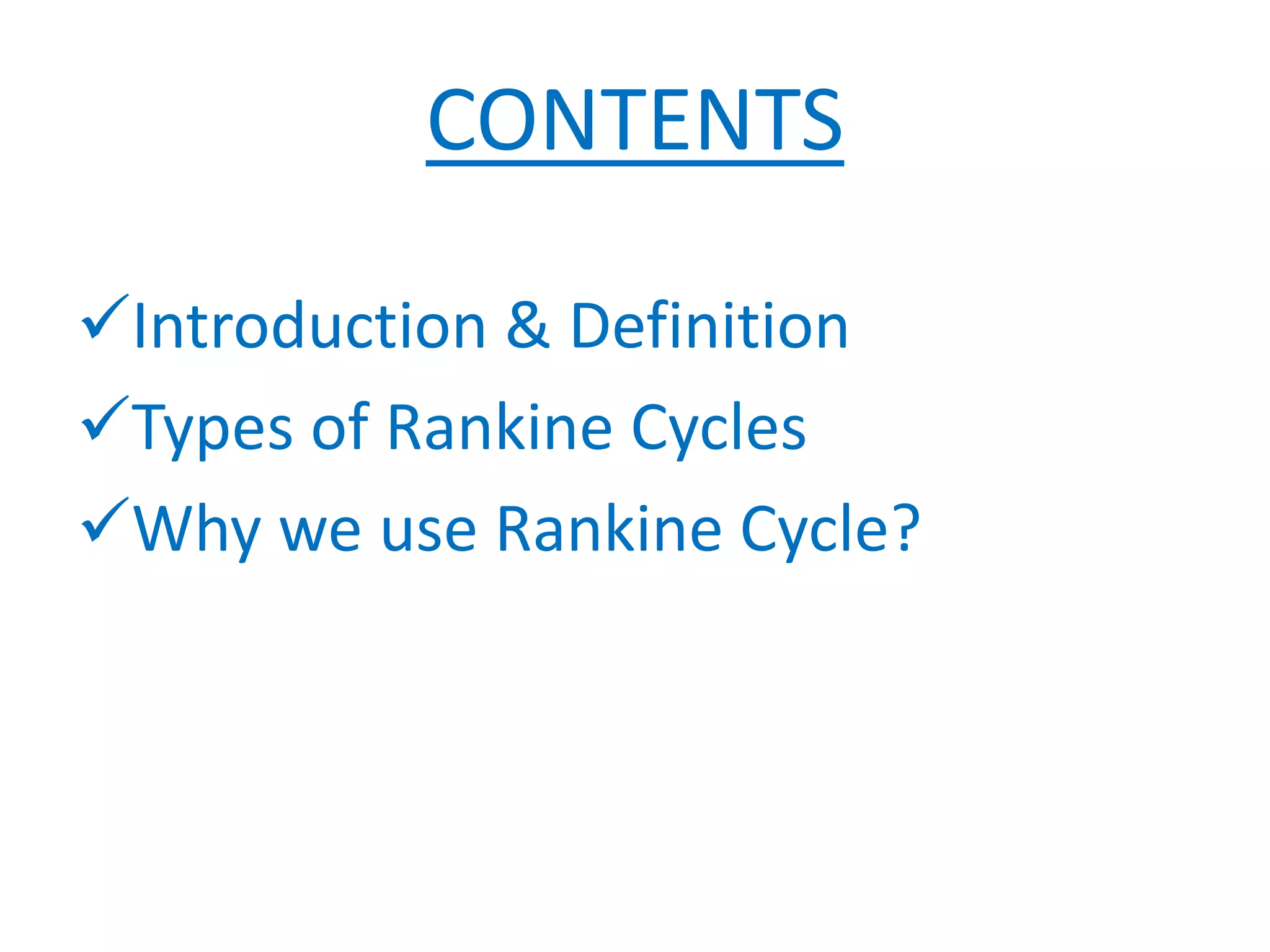 CONTENTS

✓Introduction & Definition
✓Types of Rankine Cycles
✓Why we use Rankine Cycle?